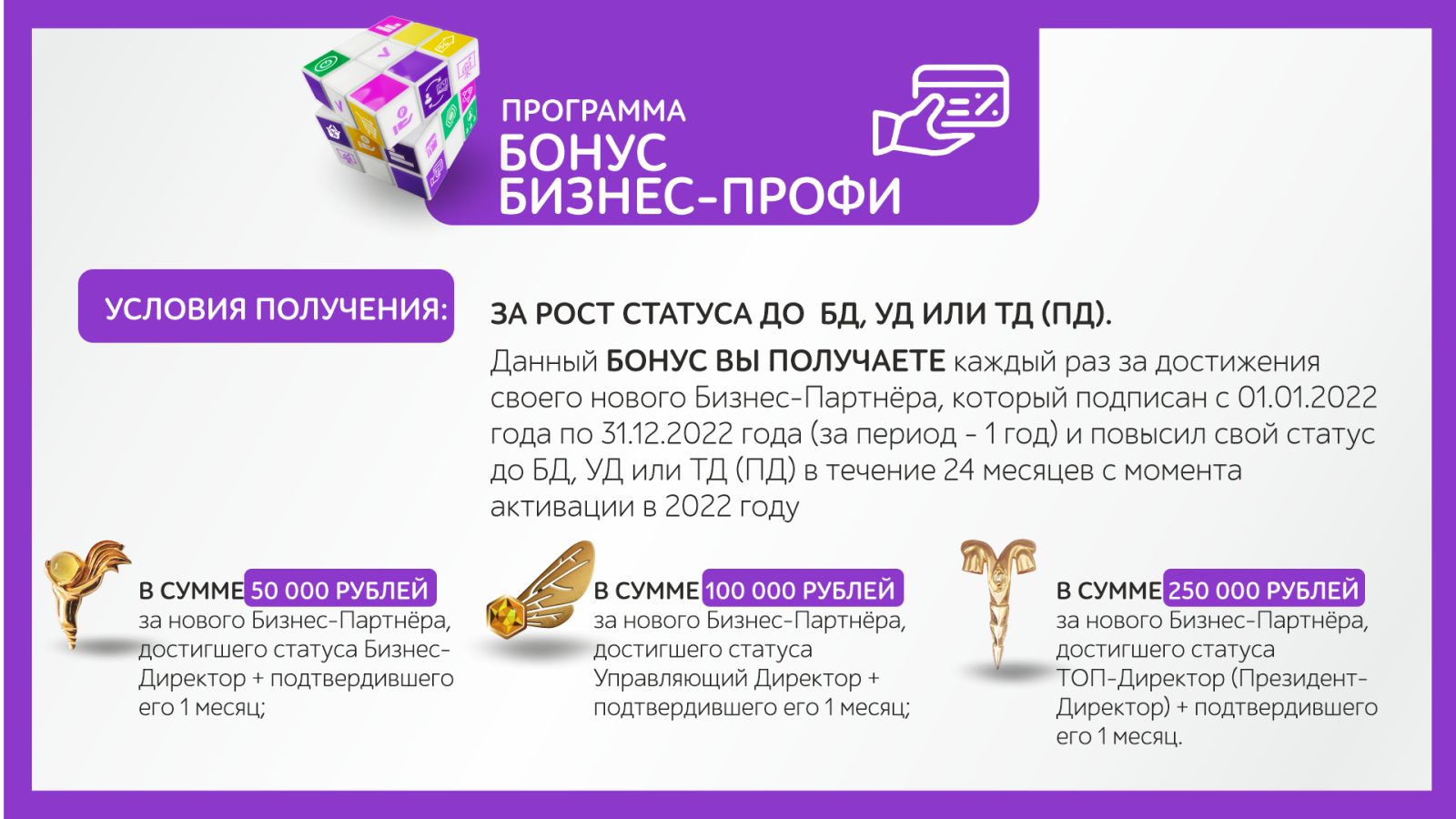 ПРОГРАММА
БОНУС
БИЗНЕС-ПРОФИ

УСЛОВИЯ ПОЛУЧЕНИЯ:

ЗА РОСТ СТАТУСА ДО БД, УД ИЛИ ТД (ПД).

Данный БОНУС ВЫ ПОЛУЧАЕТЕ каждый раз за достижения своего нового Бизнес-Партнёра, который подписан с 01.01.2022 года по 31.12.2022 года (за период - 1 год) и повысил свой статус до БД, УД или ТД (ПД) в течение 24 месяцев с момента активации в 2022 году

В СУММЕ 50 000 РУБЛЕЙ за нового Бизнес-Партнёра, достигшего статуса Бизнес-Директор + подтвердившего его 1 месяц;

В СУММЕ 100 000 РУБЛЕЙ за нового Бизнес-Партнёра, достигшего статуса Управляющий Директор + подтвердившего его 1 месяц;

В СУММЕ 250 000 РУБЛЕЙ за нового Бизнес-Партнёра, достигшего статуса ТОП-Директор (Президент-Директор) + подтвердившего его 1 месяц.